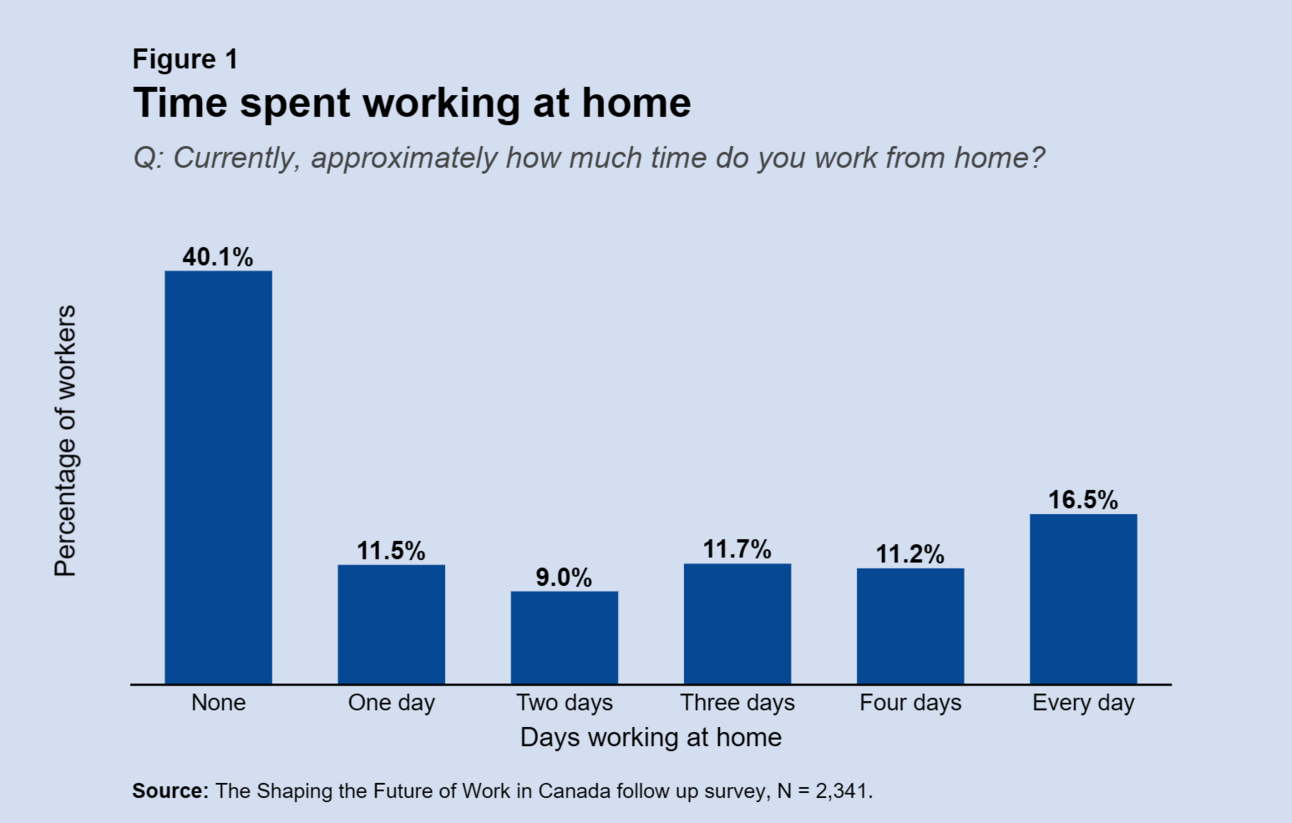 Figure 1
Time spent working at home
Q: Currently, approximately how much time do you work from home?

Percentage of workers

40.1%
11.5%
9.0%
11.7%
11.2%
16.5%

None
One day
Two days
Three days
Four days
Every day

Days working at home

Source: The Shaping the Future of Work in Canada follow up survey, N = 2,341.